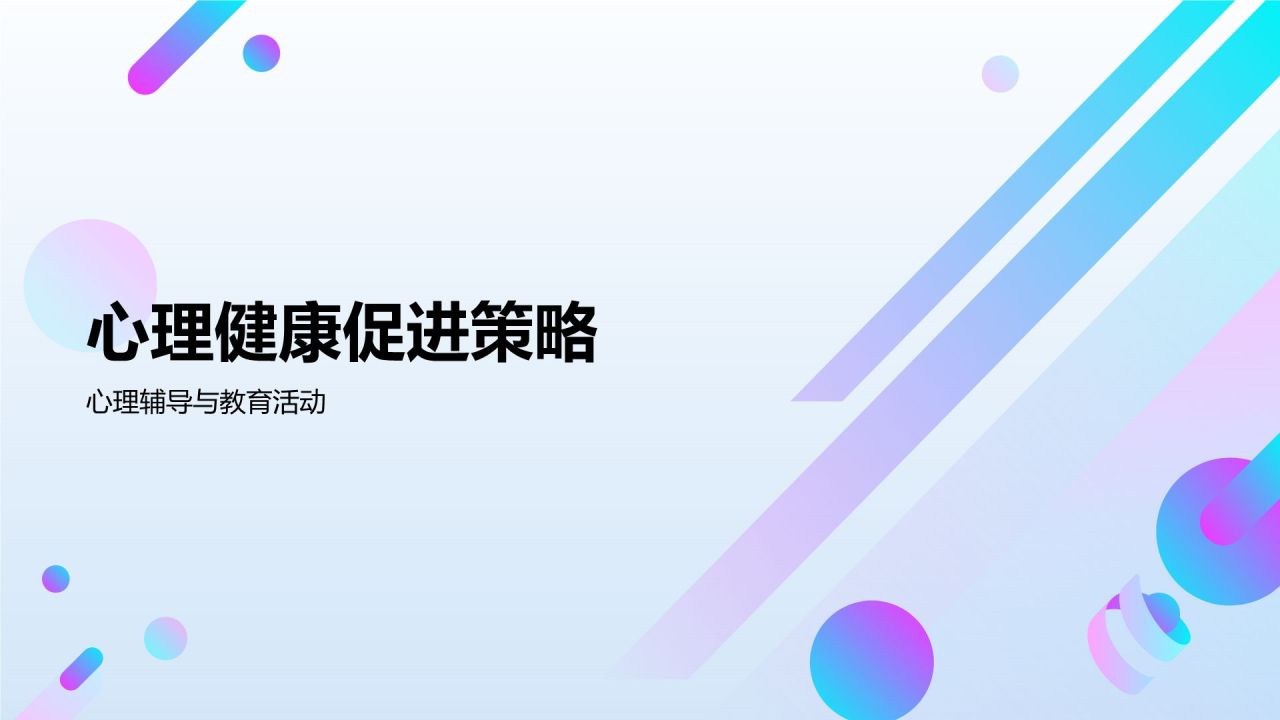 心理健康促进策略

心理辅导与教育活动